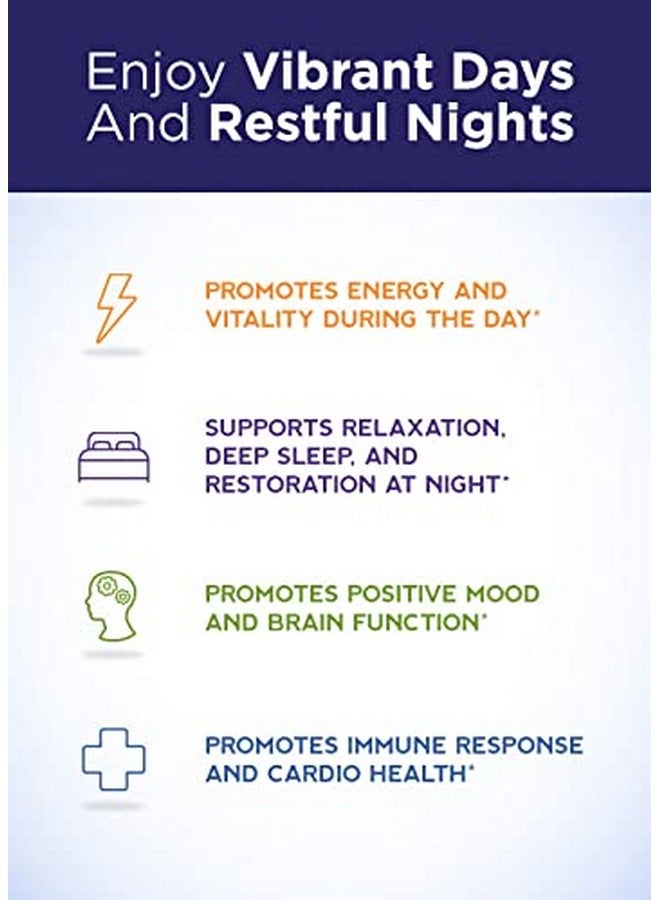 Enjoy Vibrant Days And Restful Nights

PROMOTES ENERGY AND VITALITY DURING THE DAY*

SUPPORTS RELAXATION, DEEP SLEEP, AND RESTORATION AT NIGHT*

PROMOTES POSITIVE MOOD AND BRAIN FUNCTION*

PROMOTES IMMUNE RESPONSE AND CARDIO HEALTH*